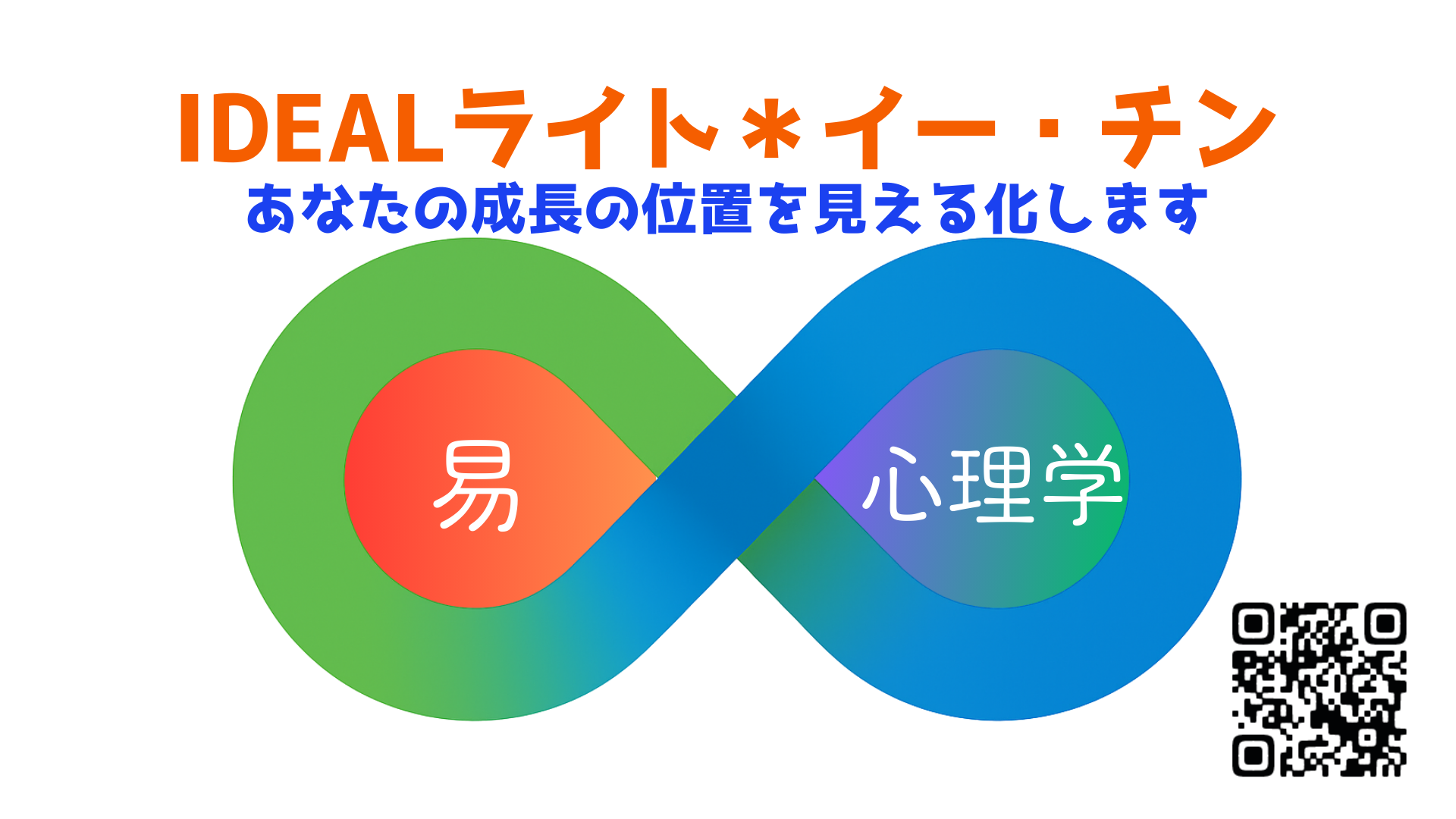 IDEALライト＊イー・チン
あなたの成長の位置を見える化します

易

心理学